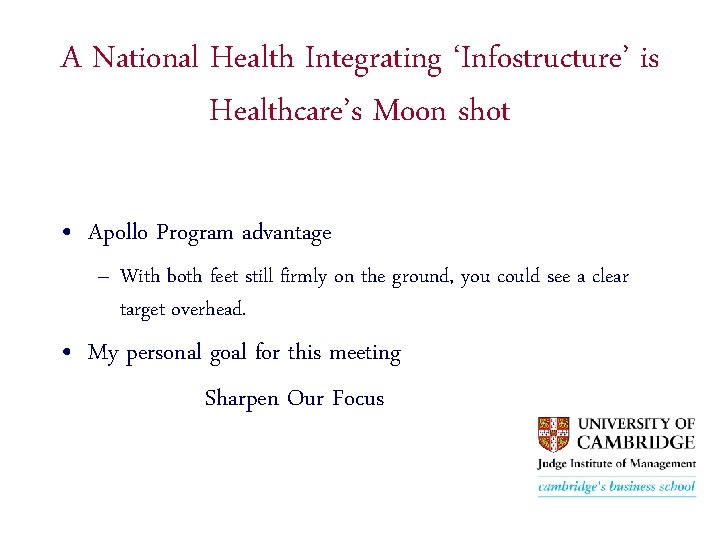 A National Health Integrating ‘Infostructure’ is Healthcare’s Moon shot

• Apollo Program advantage
– With both feet still firmly on the ground, you could see a clear target overhead.
• My personal goal for this meeting

Sharpen Our Focus

UNIVERSITY OF CAMBRIDGE
Judge Institute of Management
cambridge's business school